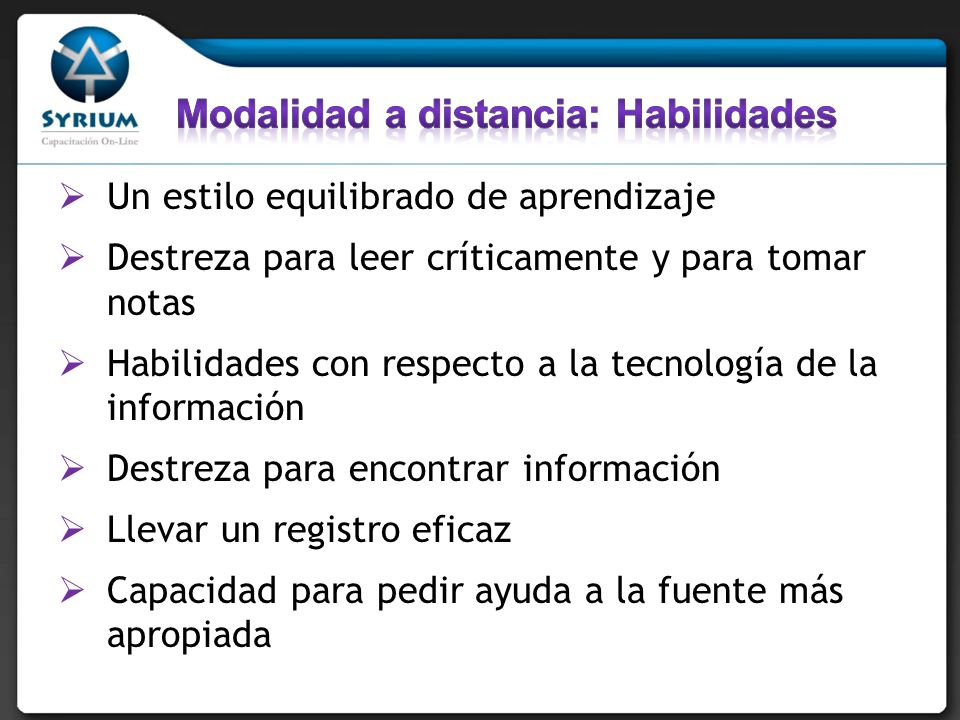 SYRIUM
Capacitación On-Line

Modalidad a distancia: Habilidades

➢ Un estilo equilibrado de aprendizaje

➢ Destreza para leer críticamente y para tomar notas

➢ Habilidades con respecto a la tecnología de la información

➢ Destreza para encontrar información

➢ Llevar un registro eficaz

➢ Capacidad para pedir ayuda a la fuente más apropiada